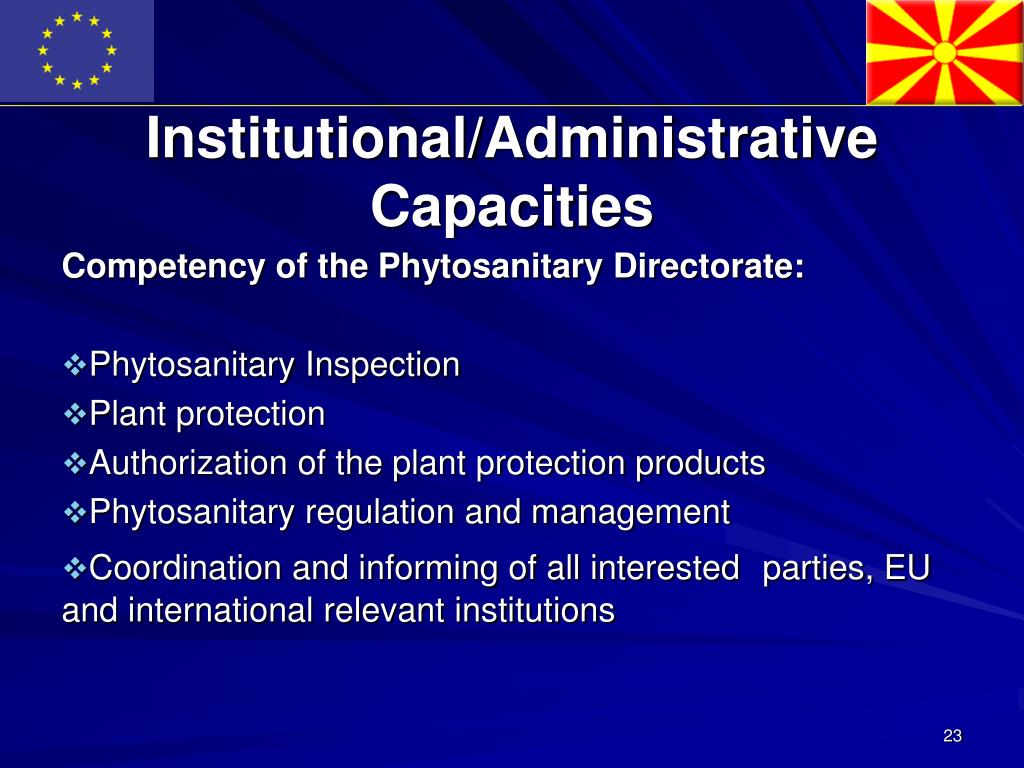 Institutional/Administrative Capacities

Competency of the Phytosanitary Directorate:

❖Phytosanitary Inspection
❖Plant protection
❖Authorization of the plant protection products
❖Phytosanitary regulation and management
❖Coordination and informing of all interested parties, EU and international relevant institutions

23